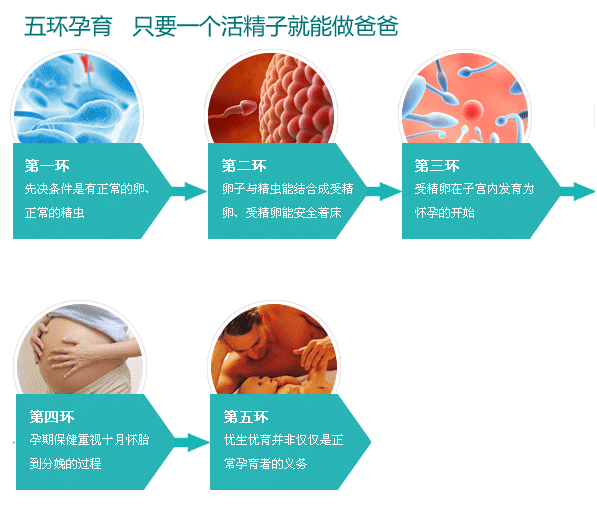 五环孕育　只要一个活精子就能做爸爸

第一环
先决条件是有正常的卵、正常的精虫

第二环
卵子与精虫能结合成受精卵、受精卵能安全着床

第三环
受精卵在子宫内发育为怀孕的开始

第四环
孕期保健重视十月怀胎到分娩的过程

第五环
优生优育并非仅仅是正常孕育者的义务